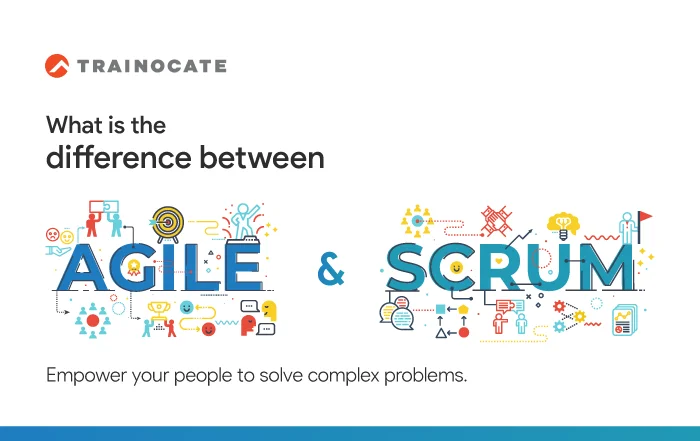 TRAINOCATE

What is the
difference between

AGILE & SCRUM

Empower your people to solve complex problems.